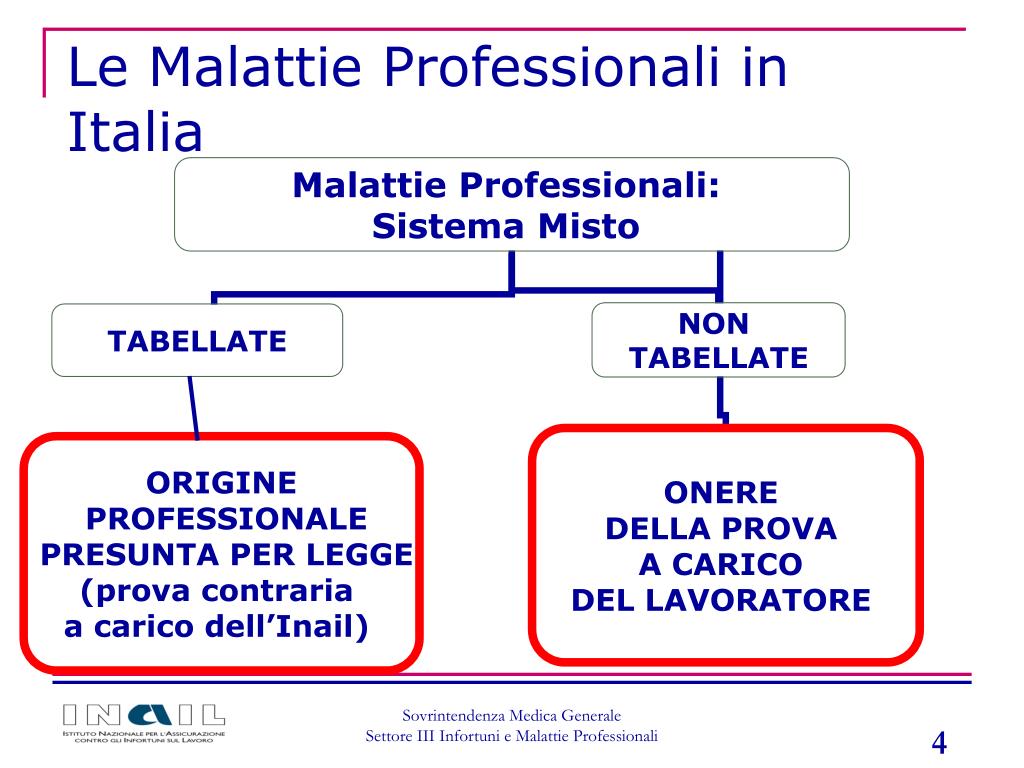 Le Malattie Professionali in Italia

Malattie Professionali:
Sistema Misto

TABELLATE

NON TABELLATE

ORIGINE PROFESSIONALE PRESUNTA PER LEGGE (prova contraria a carico dell'Inail)

ONERE DELLA PROVA A CARICO DEL LAVORATORE

INAIL
ISTITUTO NAZIONALE PER L'ASSICURAZIONE CONTRO GLI INFORTUNI SUL LAVORO

Sovrintendenza Medica Generale
Settore III Infortuni e Malattie Professionali

4